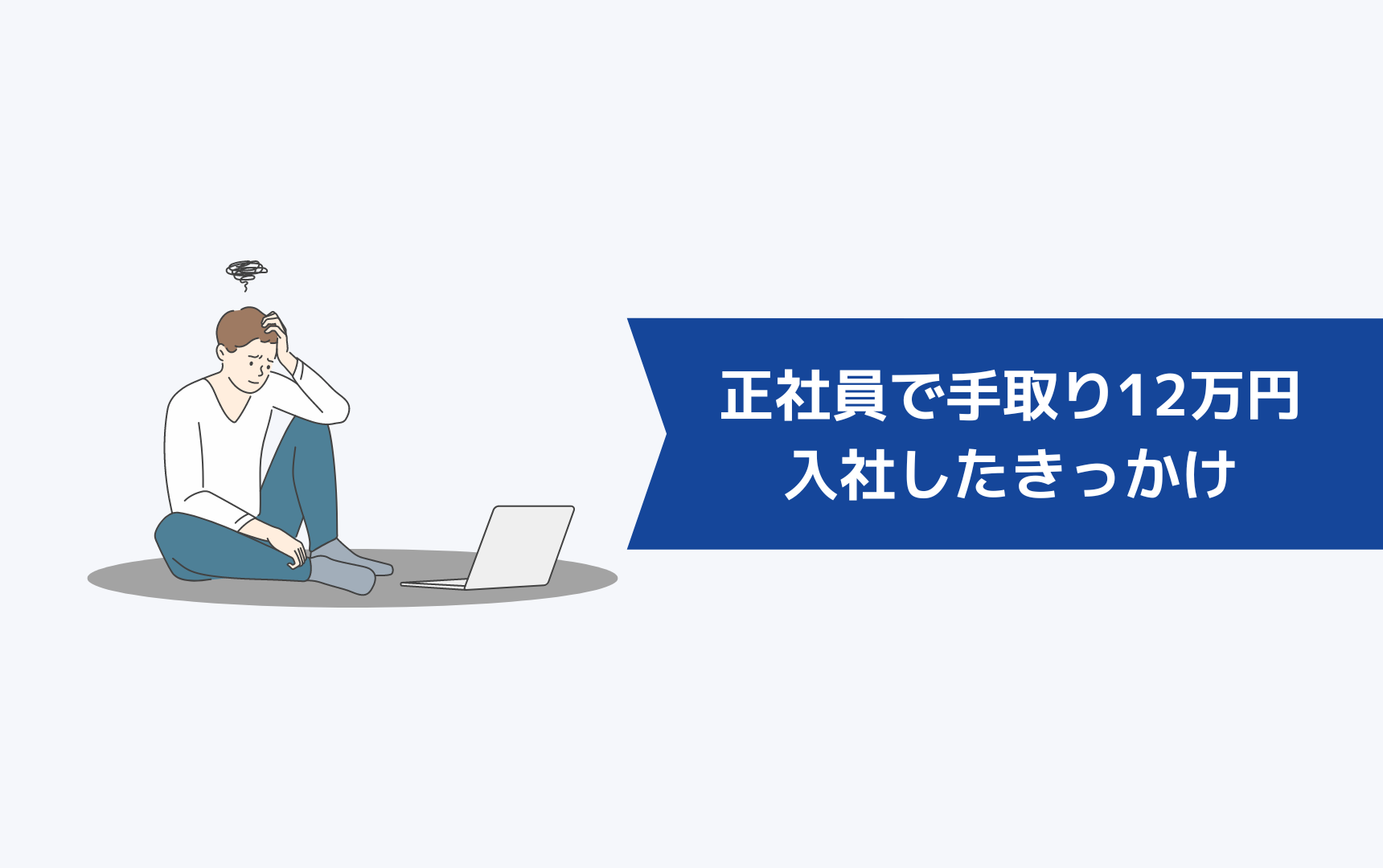 正社員で手取り12万円
入社したきっかけ